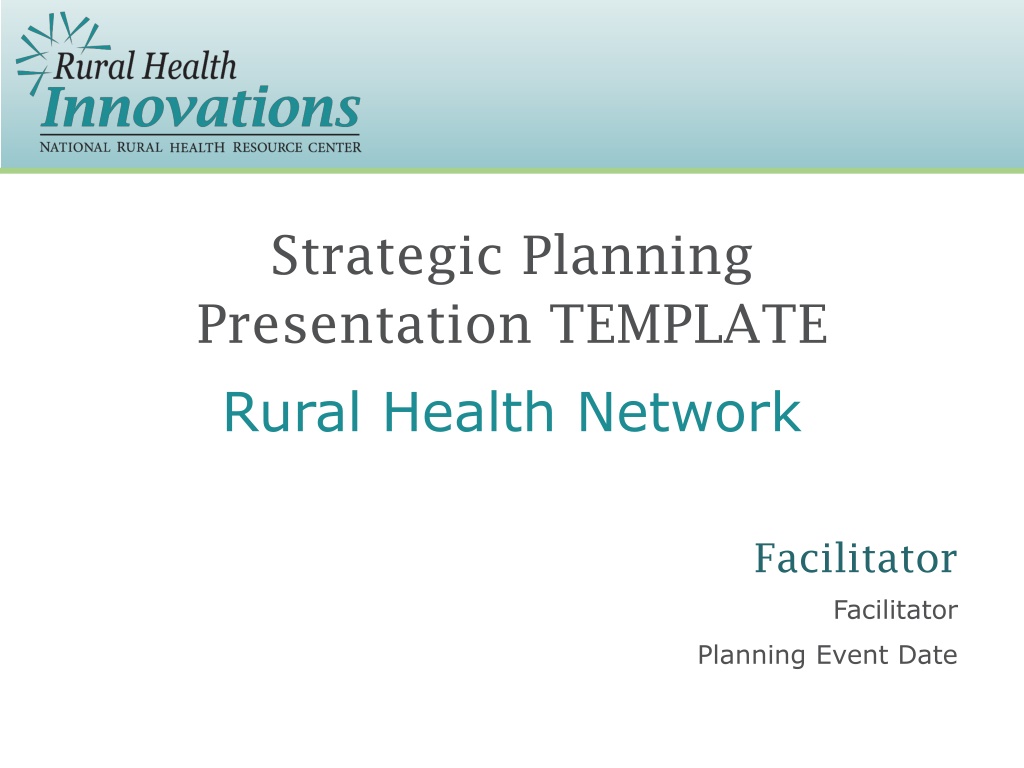 Rural Health
Innovations
NATIONAL RURAL HEALTH RESOURCE CENTER

Strategic Planning Presentation TEMPLATE

Rural Health Network

Facilitator

Facilitator

Planning Event Date